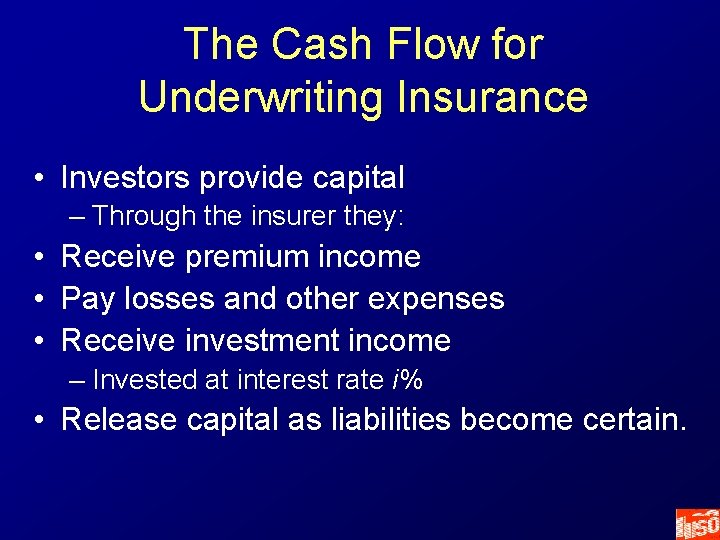 The Cash Flow for Underwriting Insurance

• Investors provide capital
– Through the insurer they:
• Receive premium income
• Pay losses and other expenses
• Receive investment income
– Invested at interest rate $i$%
• Release capital as liabilities become certain.

ISO